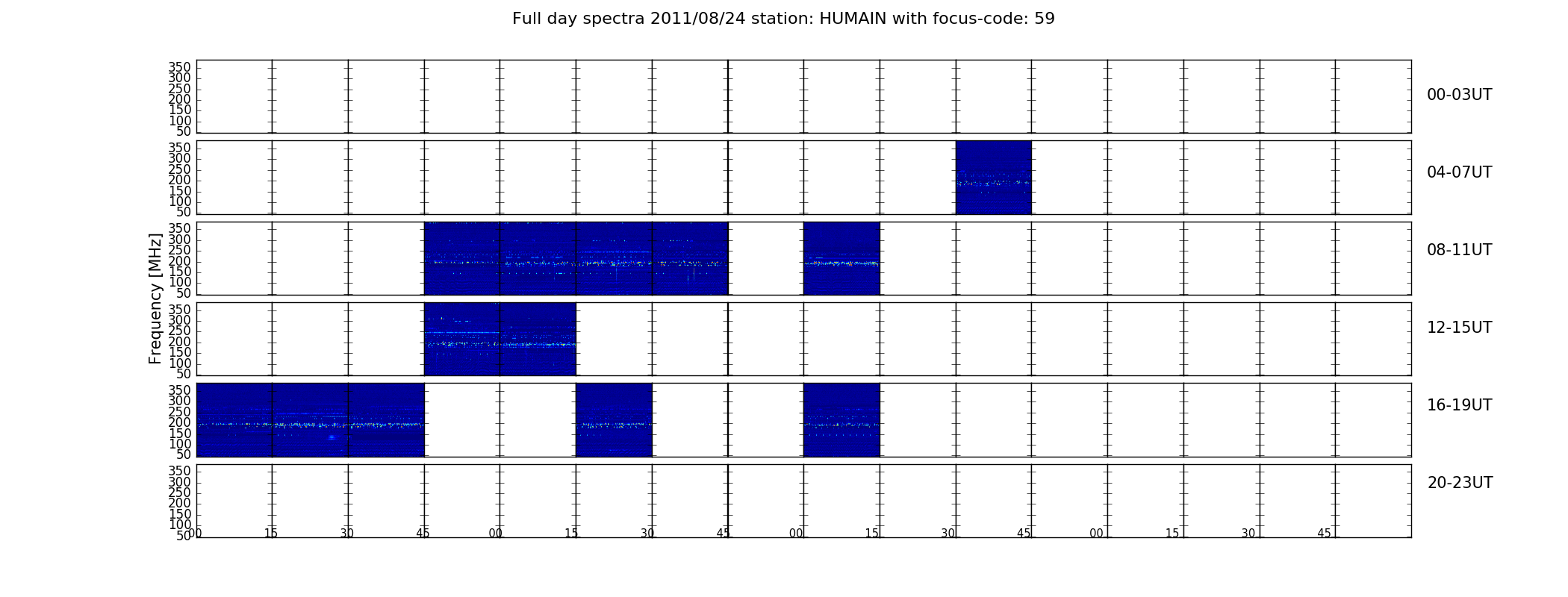 Full day spectra 2011/08/24 station: HUMAIN with focus-code: 59

Frequency [MHz]

350
300
250
200
150
100
50

00-03UT

350
300
250
200
150
100
50

04-07UT

350
300
250
200
150
100
50

08-11UT

350
300
250
200
150
100
50

12-15UT

350
300
250
200
150
100
50

16-19UT

350
300
250
200
150
100
50

20-23UT

00 15 30 45 00 15 30 45 00 15 30 45 00 15 30 45